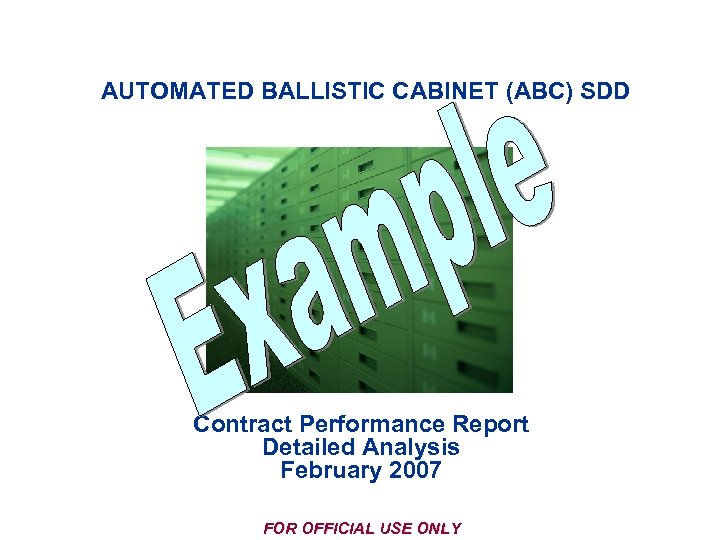 AUTOMATED BALLISTIC CABINET (ABC) SDD

Example

Contract Performance Report
Detailed Analysis
February 2007

FOR OFFICIAL USE ONLY